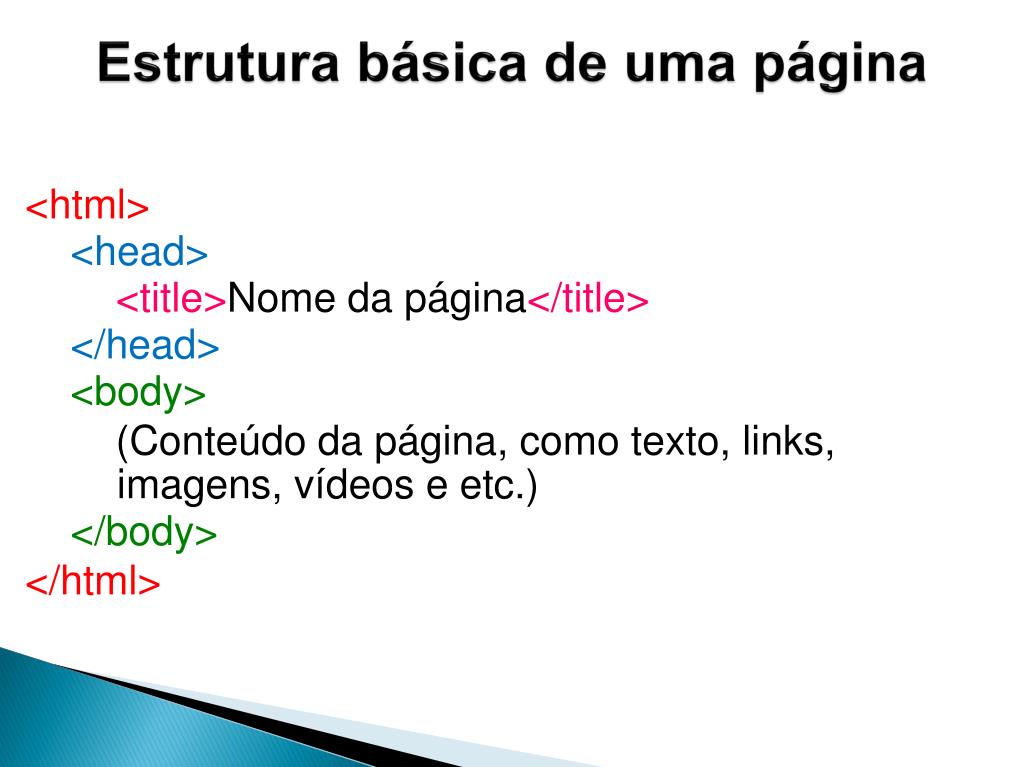 Estrutura básica de uma página

<html>
<head>
<title>Nome da página</title>
</head>
<body>
(Conteúdo da página, como texto, links, imagens, vídeos e etc.)
</body>
</html>